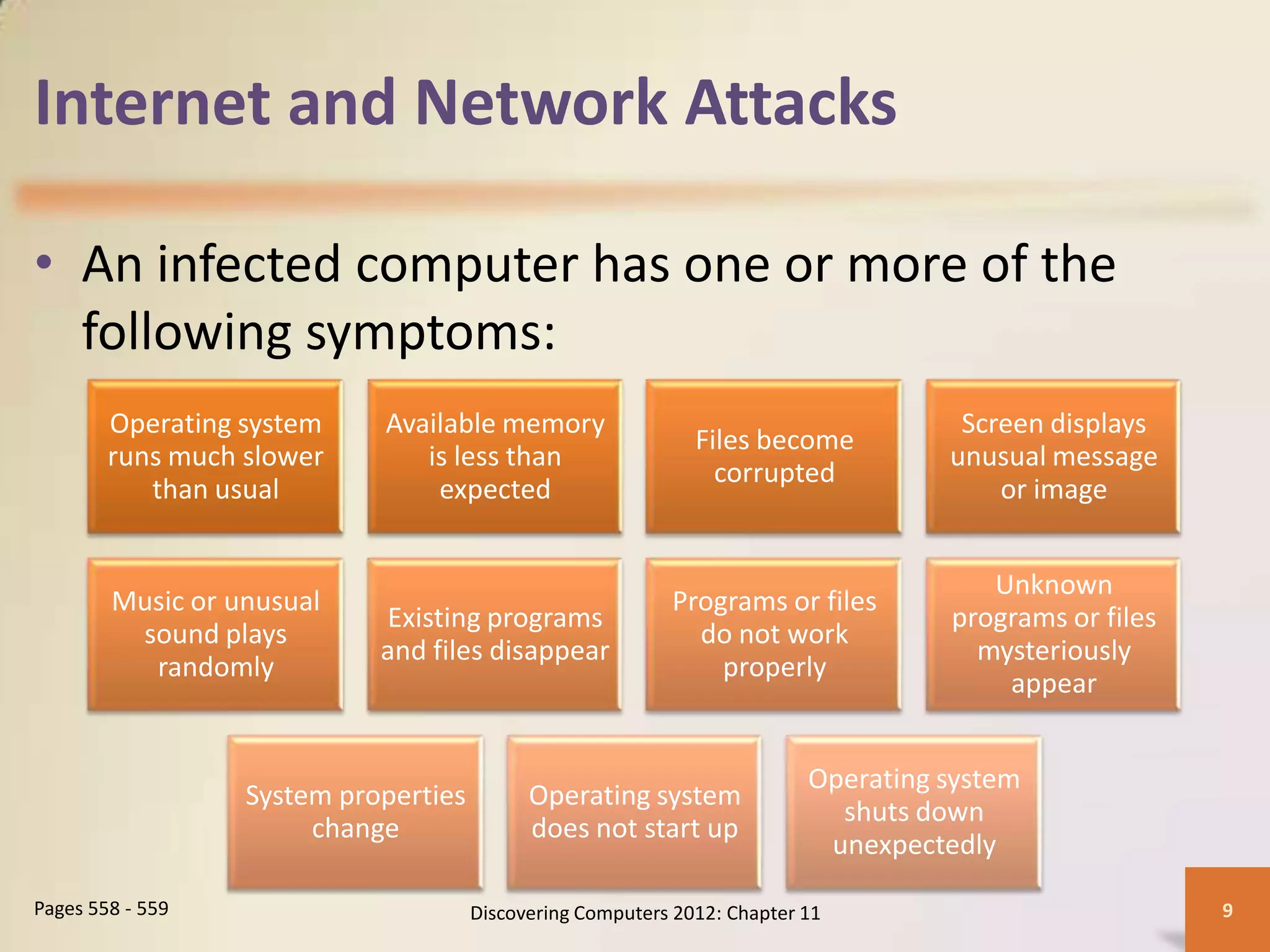 Internet and Network Attacks

• An infected computer has one or more of the following symptoms:

Operating system runs much slower than usual

Available memory is less than expected

Files become corrupted

Screen displays unusual message or image

Music or unusual sound plays randomly

Existing programs and files disappear

Programs or files do not work properly

Unknown programs or files mysteriously appear

System properties change

Operating system does not start up

Operating system shuts down unexpectedly

Pages 558 - 559

Discovering Computers 2012: Chapter 11

9